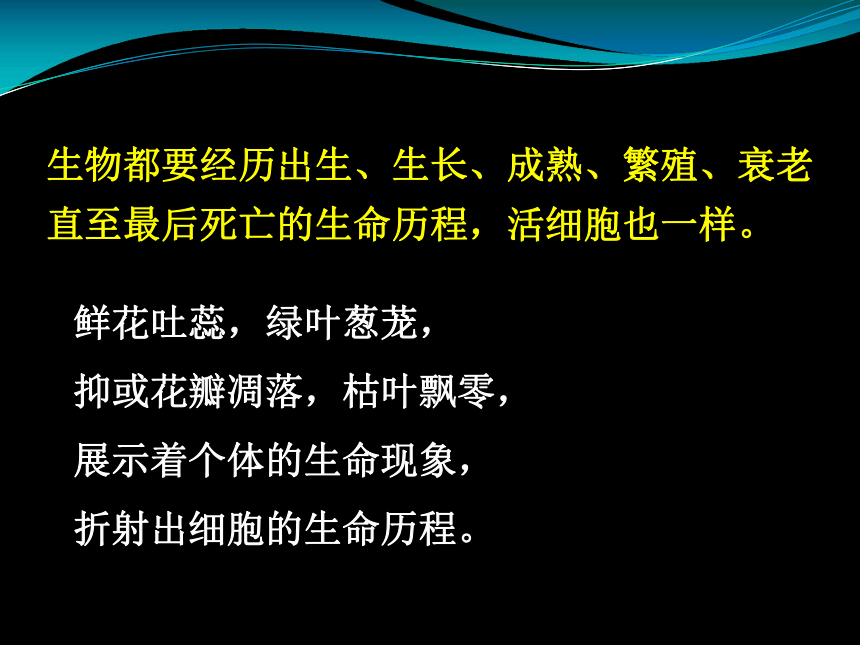 生物都要经历出生、生长、成熟、繁殖、衰老直至最后死亡的生命历程，活细胞也一样。

鲜花吐蕊，绿叶葱茏，

抑或花瓣凋落，枯叶飘零，

展示着个体的生命现象，

折射出细胞的生命历程。